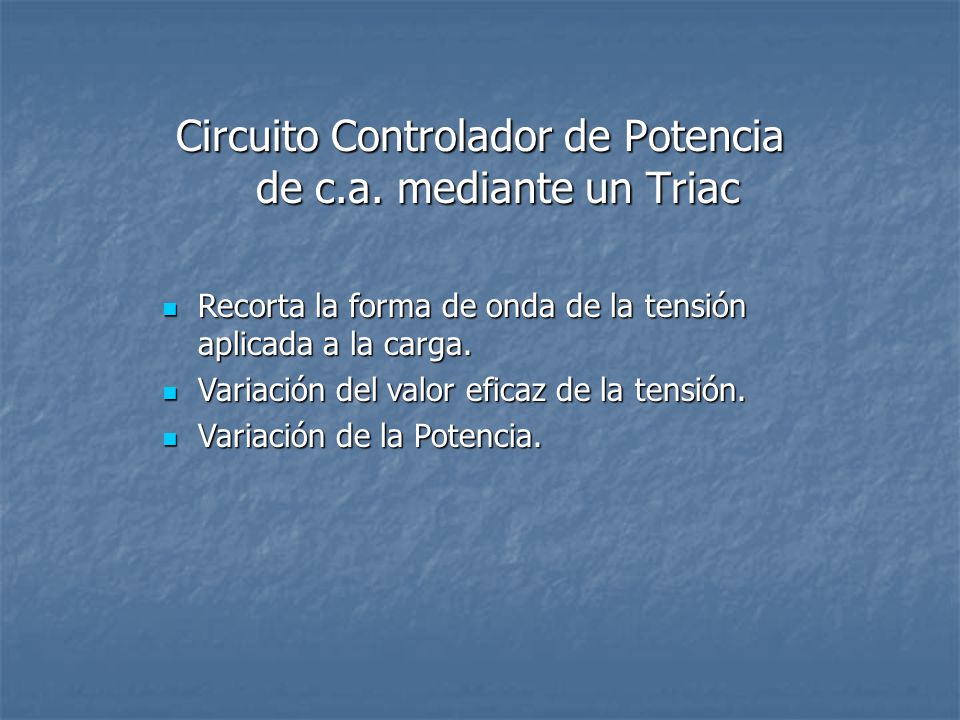 Circuito Controlador de Potencia de c.a. mediante un Triac

- Recorta la forma de onda de la tensión aplicada a la carga.
- Variación del valor eficaz de la tensión.
- Variación de la Potencia.